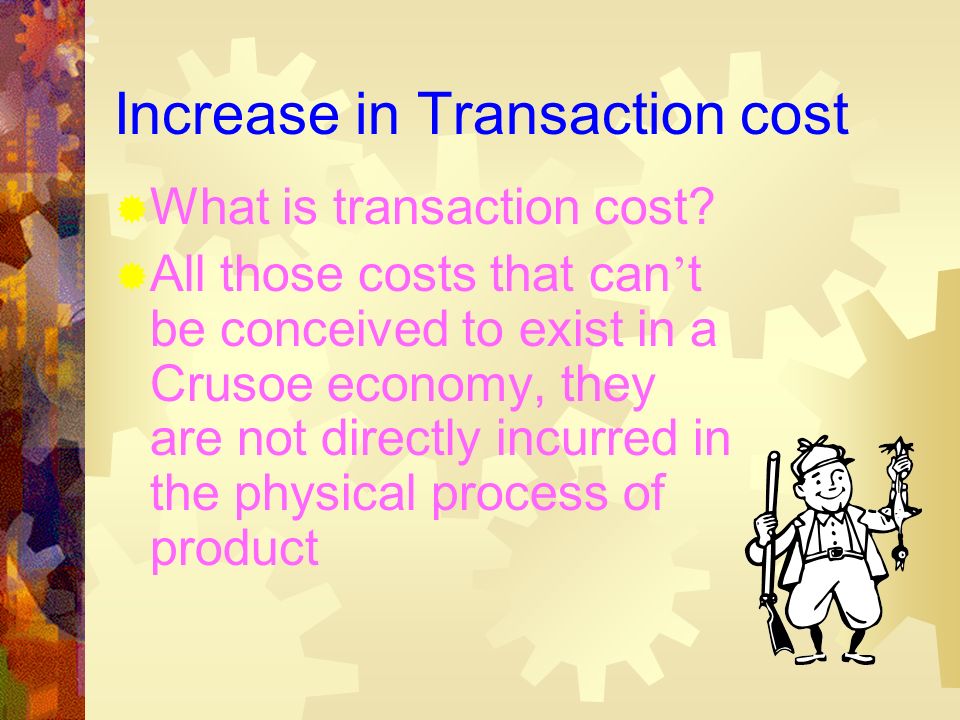 Increase in Transaction cost

What is transaction cost?

All those costs that can’t be conceived to exist in a Crusoe economy, they are not directly incurred in the physical process of product